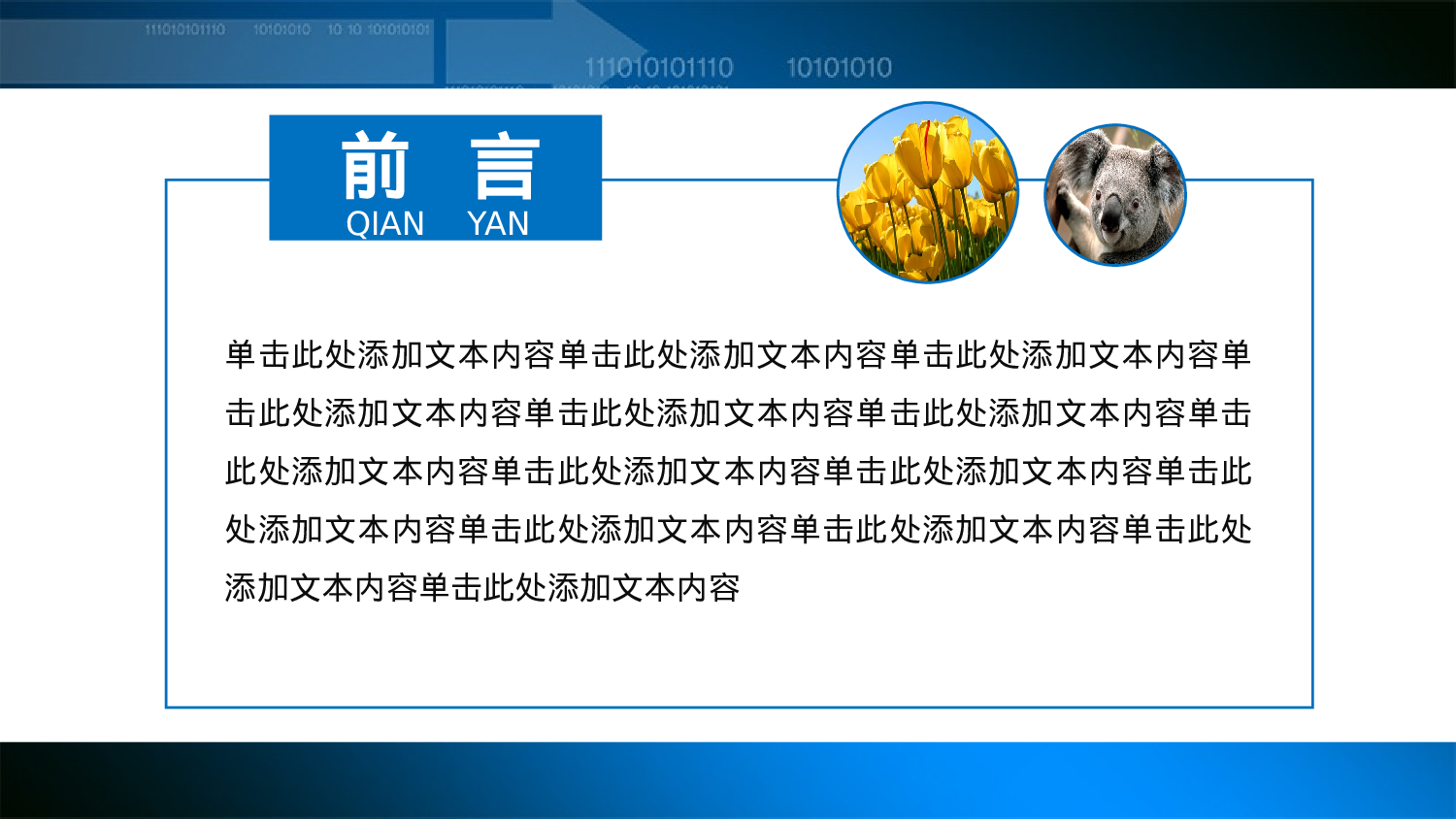 111010101110 10101010 10 10 101010101

111010101110 10101010

前 言
QIAN YAN

单击此处添加文本内容单击此处添加文本内容单击此处添加文本内容单击此处添加文本内容单击此处添加文本内容单击此处添加文本内容单击此处添加文本内容单击此处添加文本内容单击此处添加文本内容单击此处添加文本内容单击此处添加文本内容单击此处添加文本内容单击此处添加文本内容单击此处添加文本内容